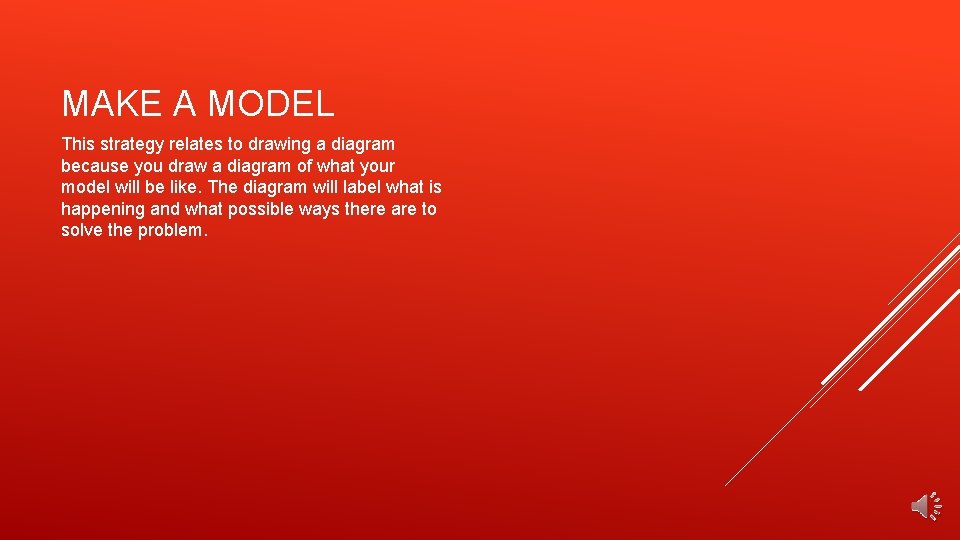 MAKE A MODEL

This strategy relates to drawing a diagram because you draw a diagram of what your model will be like. The diagram will label what is happening and what possible ways there are to solve the problem.